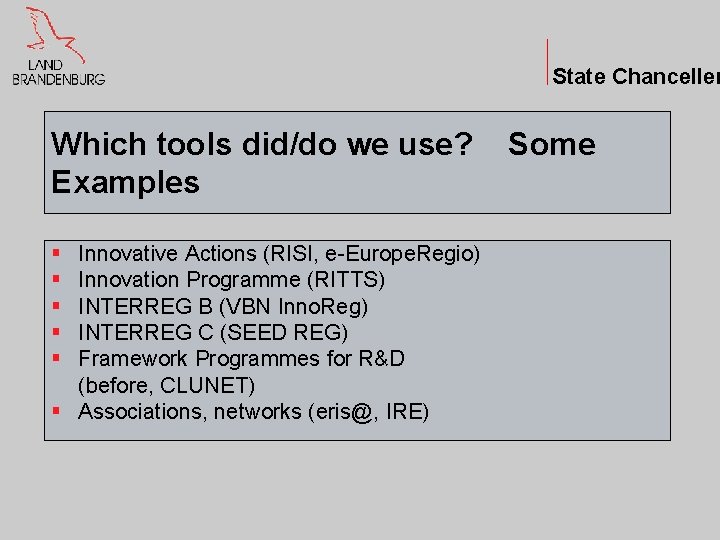 LAND
BRANDENBURG

State Chanceller

Which tools did/do we use? Some Examples

- Innovative Actions (RISI, e-EuropeRegio)
- Innovation Programme (RITTS)
- INTERREG B (VBN InnoReg)
- INTERREG C (SEED REG)
- Framework Programmes for R&D (before, CLUNET)
- Associations, networks (eris@, IRE)